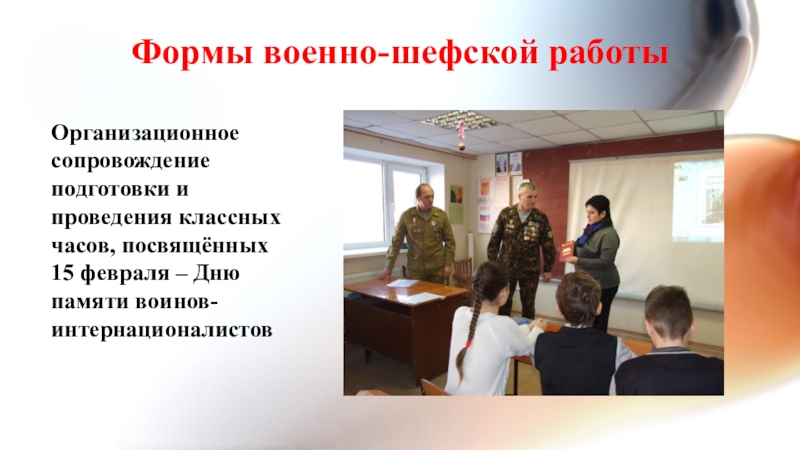 Формы военно-шефской работы

Организационное сопровождение подготовки и проведения классных часов, посвящённых 15 февраля – Дню памяти воинов-интернационалистов